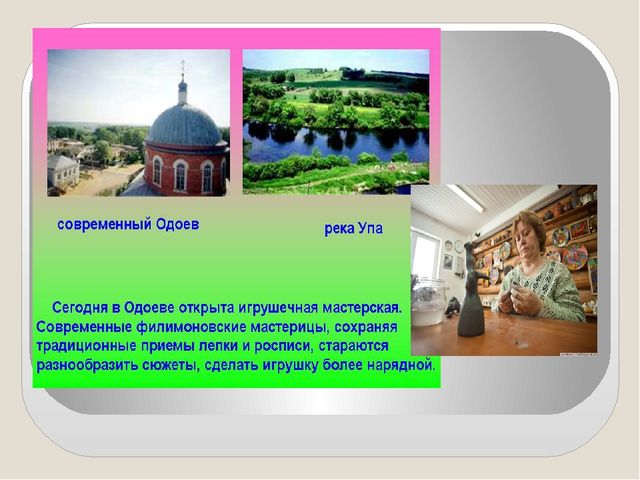 современный Одоев

река Упа

Сегодня в Одоеве открыта игрушечная мастерская. Современные филимоновские мастерицы, сохраняя традиционные приемы лепки и росписи, стараются разнообразить сюжеты, сделать игрушку более нарядной.